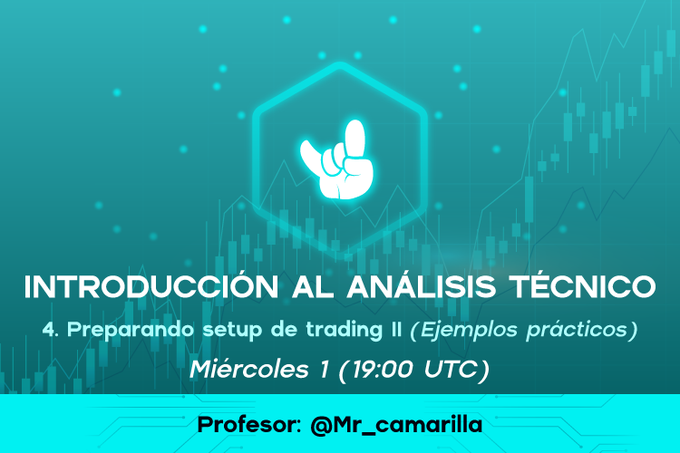 INTRODUCCIÓN AL ANÁLISIS TÉCNICO

4. Preparando setup de trading II (Ejemplos prácticos)

Miércoles 1 (19:00 UTC)

Profesor: @Mr_camarilla